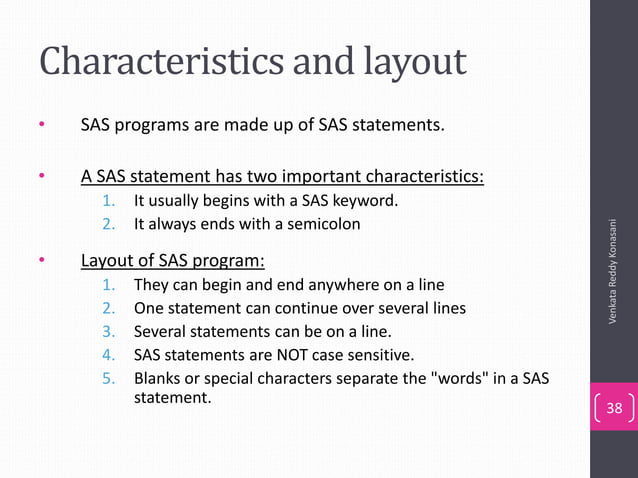 Characteristics and layout

• SAS programs are made up of SAS statements.

• A SAS statement has two important characteristics:
1. It usually begins with a SAS keyword.
2. It always ends with a semicolon

• Layout of SAS program:
1. They can begin and end anywhere on a line
2. One statement can continue over several lines
3. Several statements can be on a line.
4. SAS statements are NOT case sensitive.
5. Blanks or special characters separate the "words" in a SAS statement.

Venkata Reddy Konasani

38